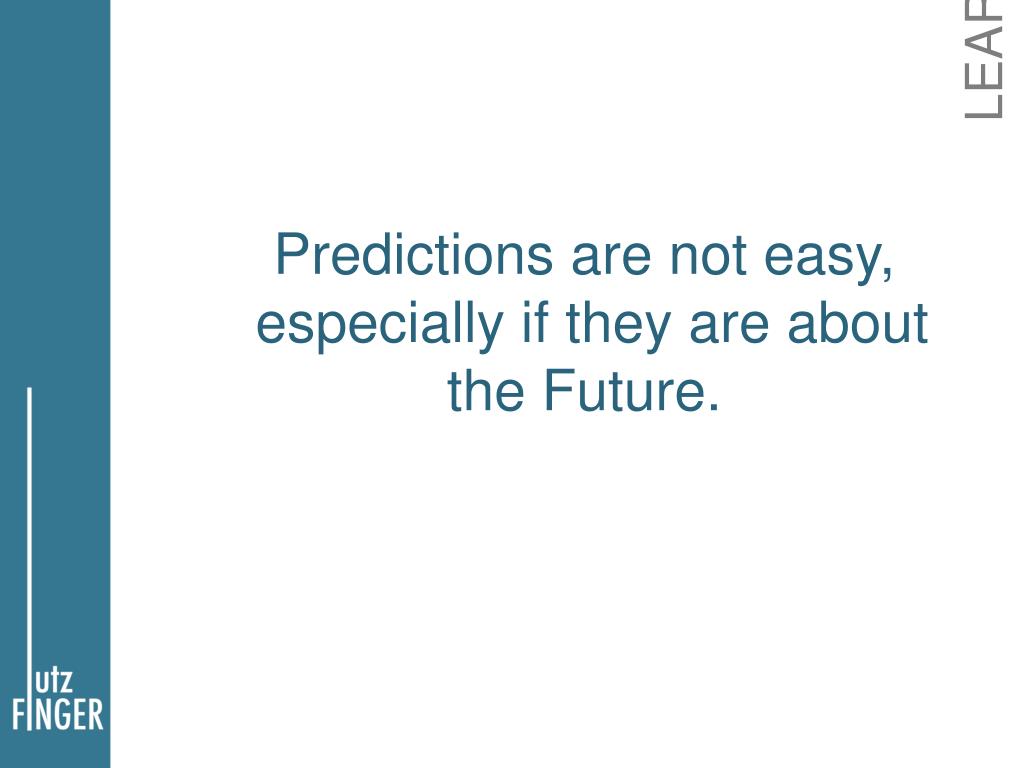 LEAR

Predictions are not easy, especially if they are about the Future.

utz
FINGER